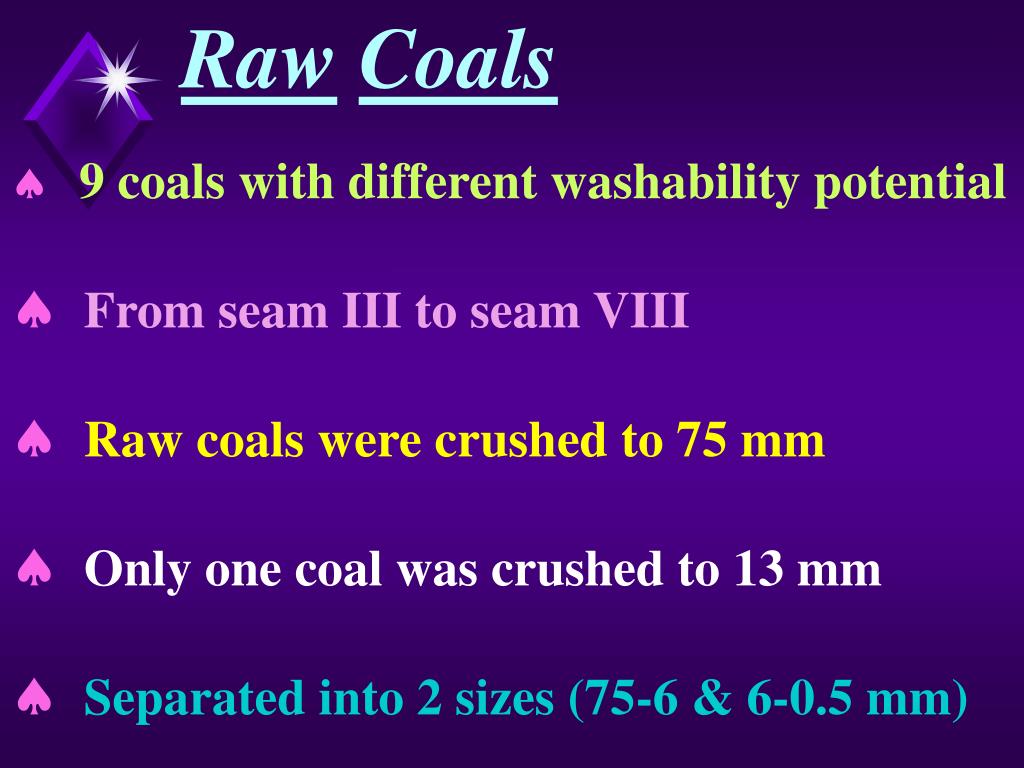 Raw Coals

♠ 9 coals with different washability potential

♠ From seam III to seam VIII

♠ Raw coals were crushed to 75 mm

♠ Only one coal was crushed to 13 mm

♠ Separated into 2 sizes (75-6 & 6-0.5 mm)